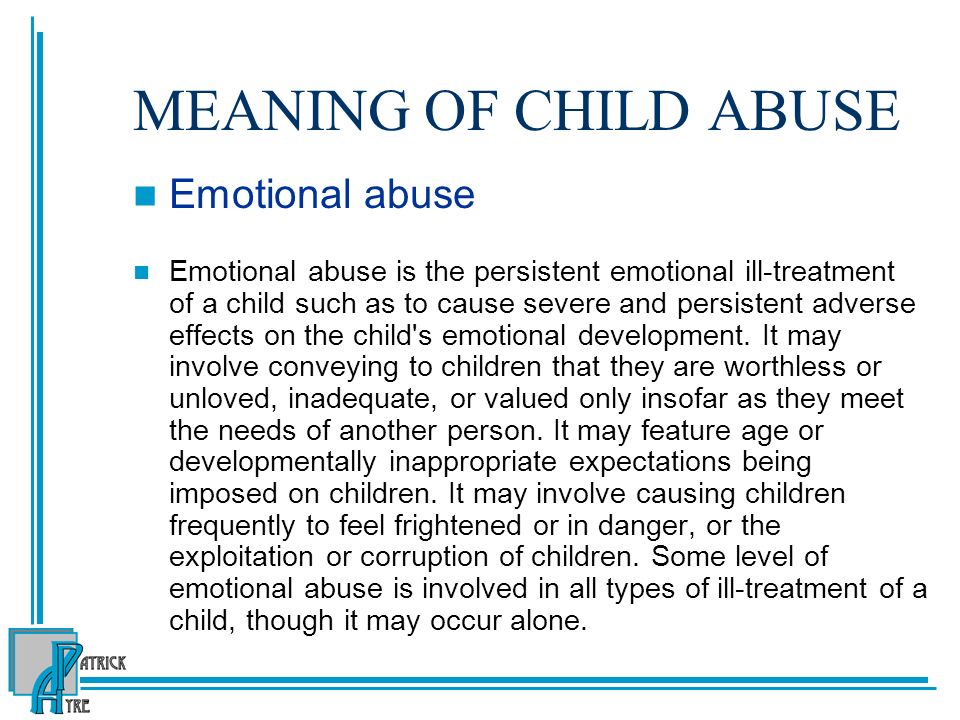 MEANING OF CHILD ABUSE

Emotional abuse

Emotional abuse is the persistent emotional ill-treatment of a child such as to cause severe and persistent adverse effects on the child's emotional development. It may involve conveying to children that they are worthless or unloved, inadequate, or valued only insofar as they meet the needs of another person. It may feature age or developmentally inappropriate expectations being imposed on children. It may involve causing children frequently to feel frightened or in danger, or the exploitation or corruption of children. Some level of emotional abuse is involved in all types of ill-treatment of a child, though it may occur alone.

PATRICK
AYRE